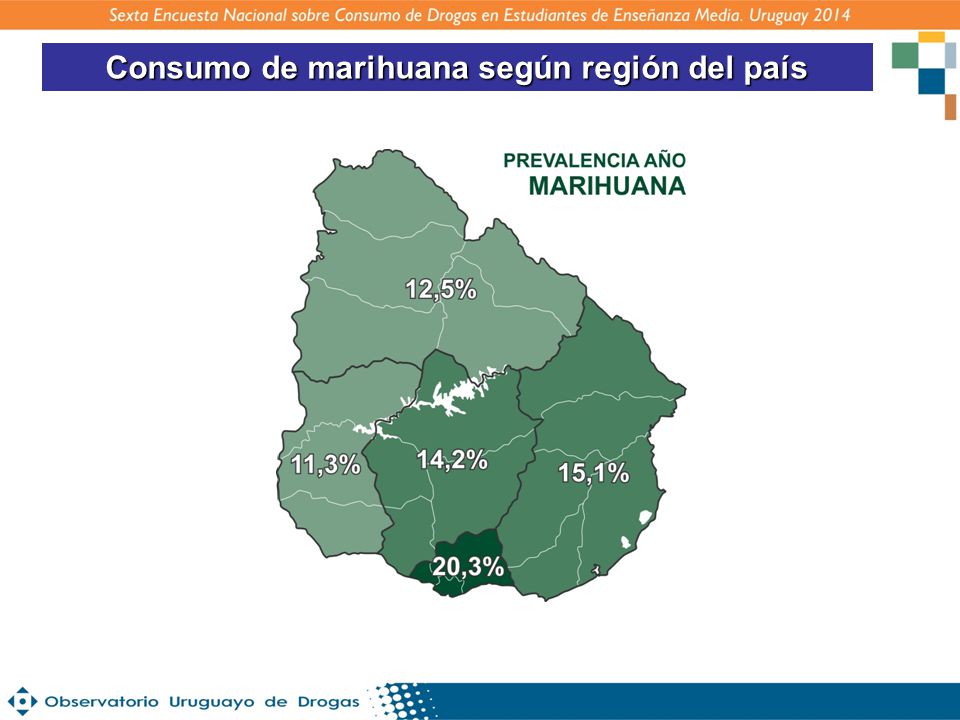 Sexta Encuesta Nacional sobre Consumo de Drogas en Estudiantes de Enseñanza Media. Uruguay 2014

Consumo de marihuana según región del país

PREVALENCIA AÑO
MARIHUANA

12,5%

11,3%

14,2%

15,1%

20,3%

Observatorio Uruguayo de Drogas